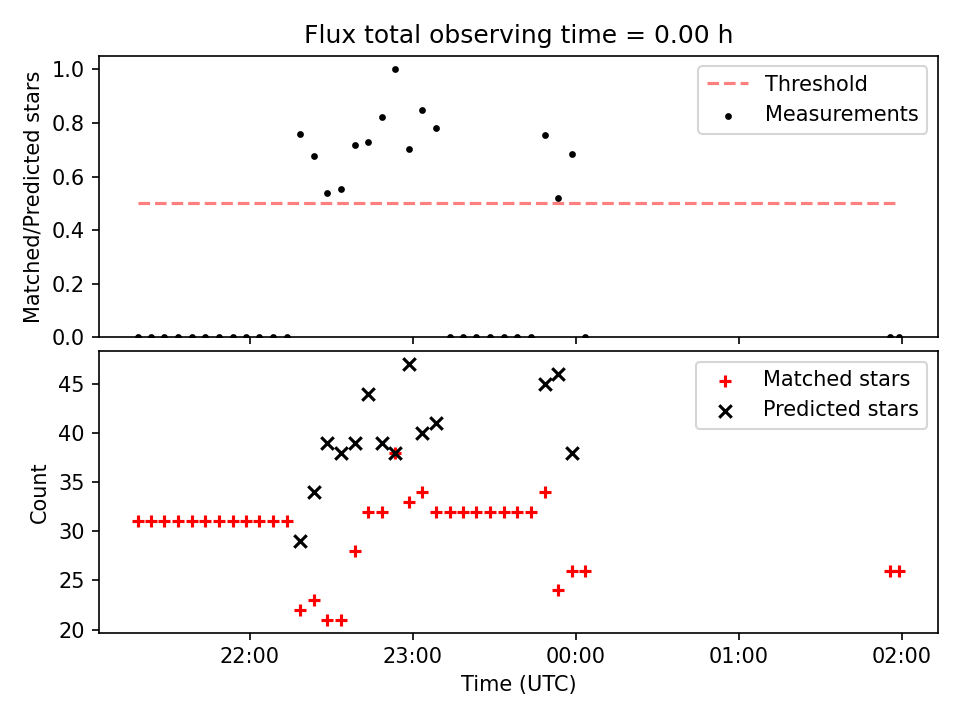 Flux total observing time = 0.00 h

Matched/Predicted stars

1.0
0.8
0.6
0.4
0.2
0.0

Threshold
Measurements

Count

45
40
35
30
25
20

Matched stars
Predicted stars

22:00
23:00
00:00
01:00
02:00

Time (UTC)